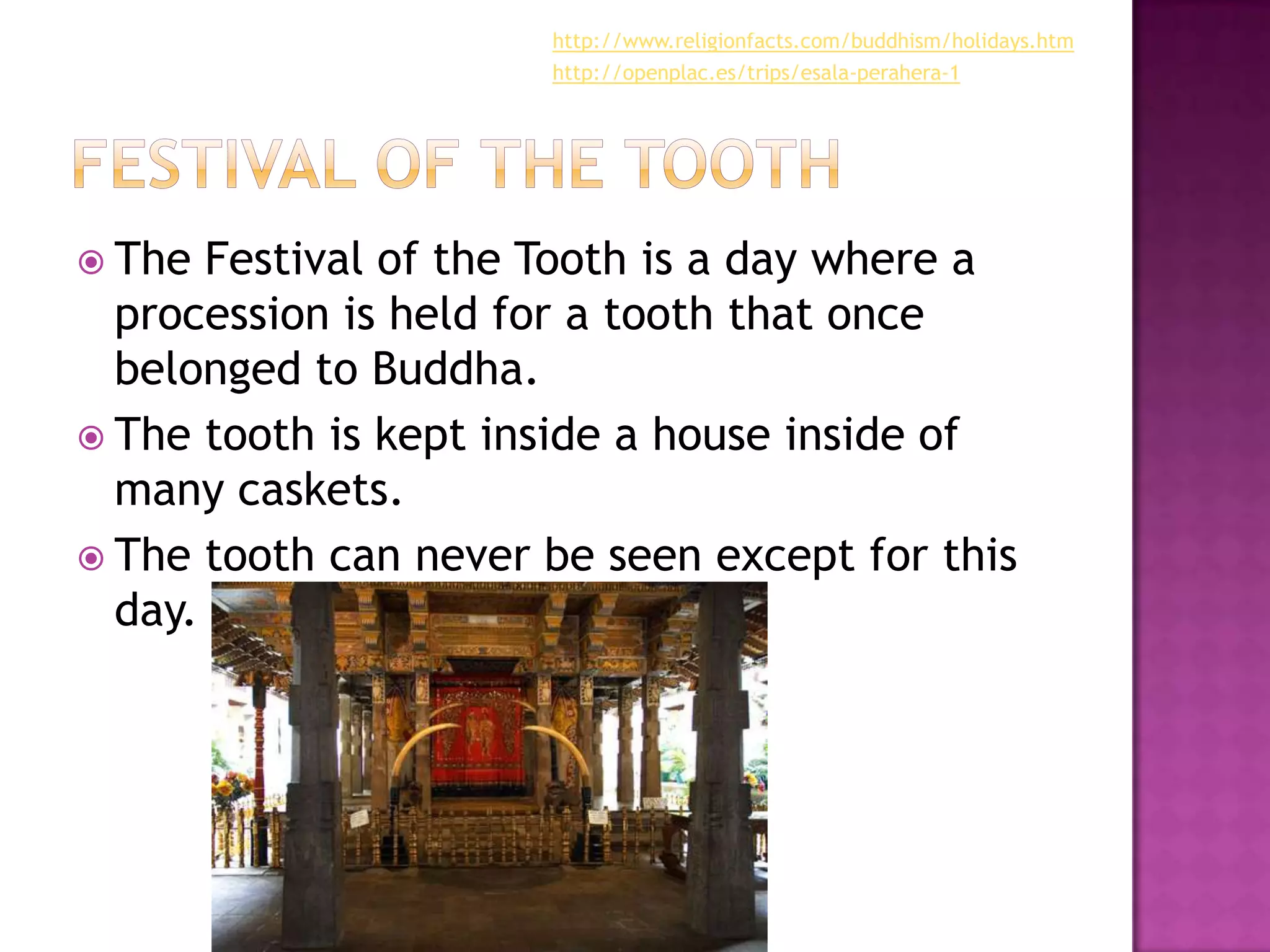 http://www.religionfacts.com/buddhism/holidays.htm
http://openplac.es/trips/esala-perahera-1

FESTIVAL OF THE TOOTH

The Festival of the Tooth is a day where a procession is held for a tooth that once belonged to Buddha.

The tooth is kept inside a house inside of many caskets.

The tooth can never be seen except for this day.